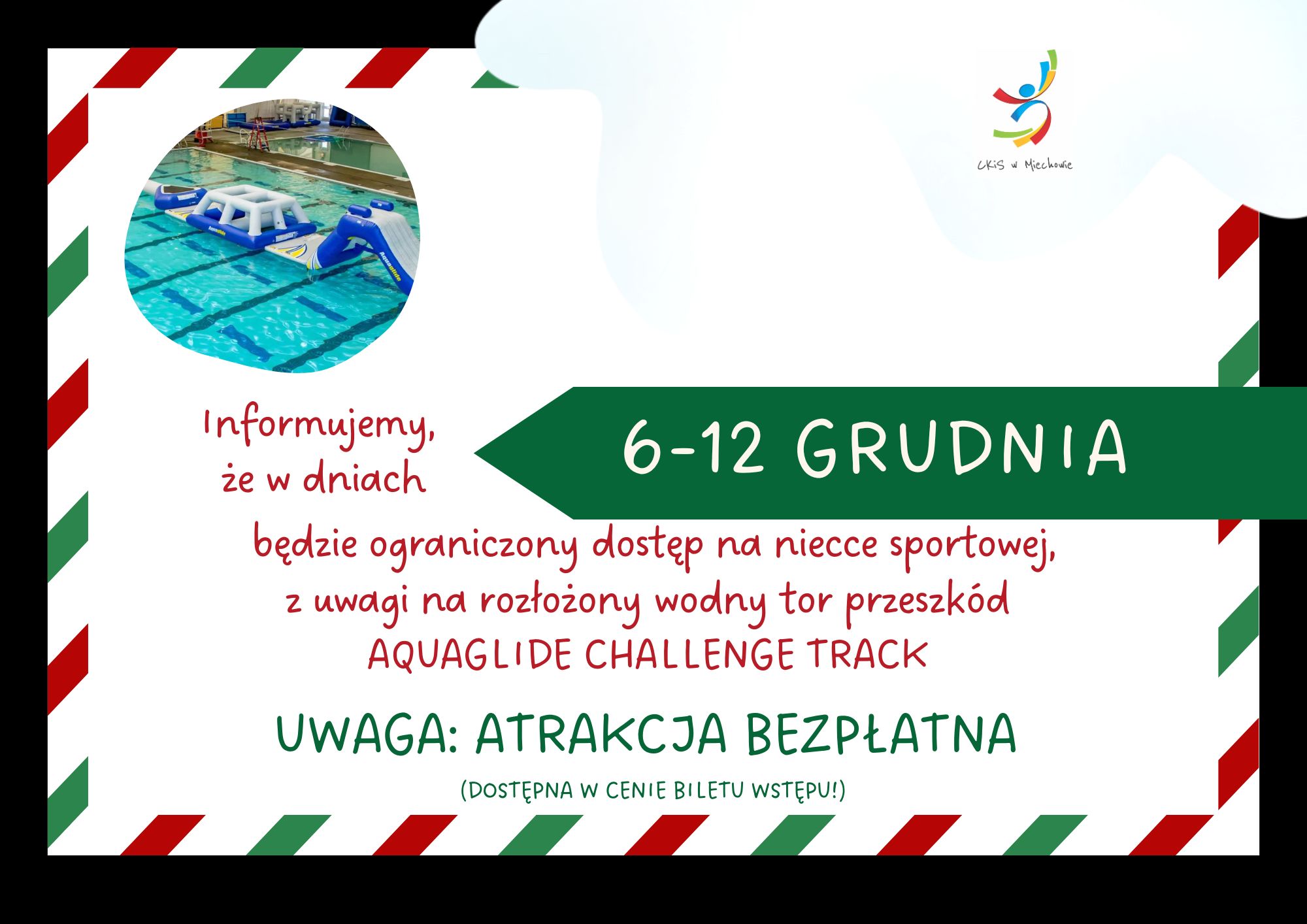 CKiS w Miechowie

Aquaglide

Aquaglide

Informujemy, że w dniach

6-12 GRUDNIA

będzie ograniczony dostęp na niecce sportowej, z uwagi na rozłożony wodny tor przeszkód AQUAGLIDE CHALLENGE TRACK

UWAGA: ATRAKCJA BEZPŁATNA

(DOSTĘPNA W CENIE BILETU WSTĘPU!)